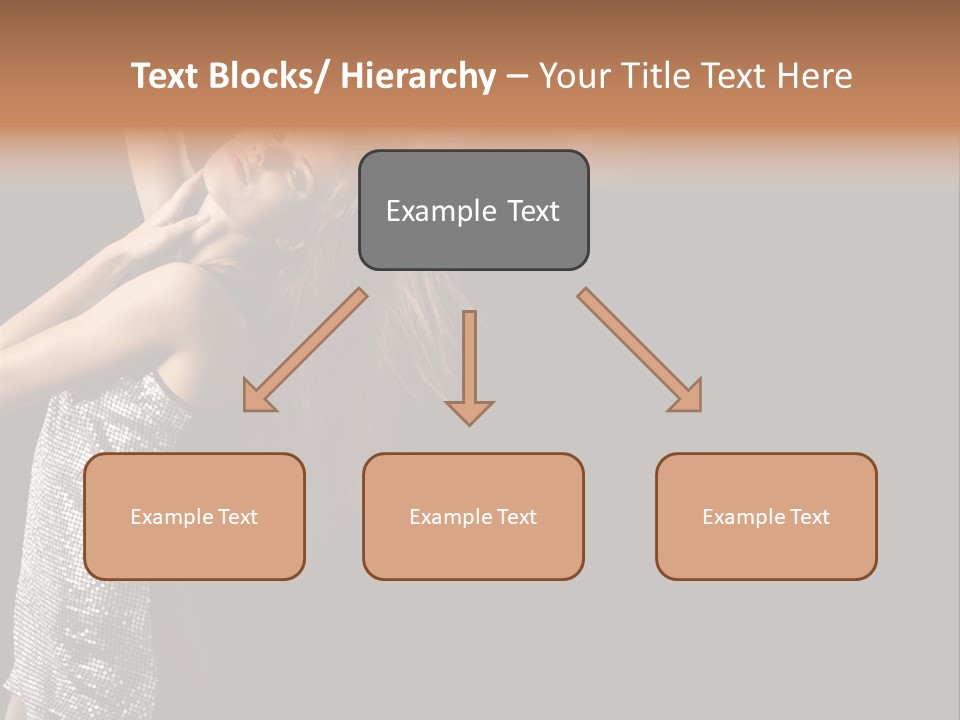 Text Blocks/ Hierarchy – Your Title Text Here

Example Text

Example Text

Example Text

Example Text